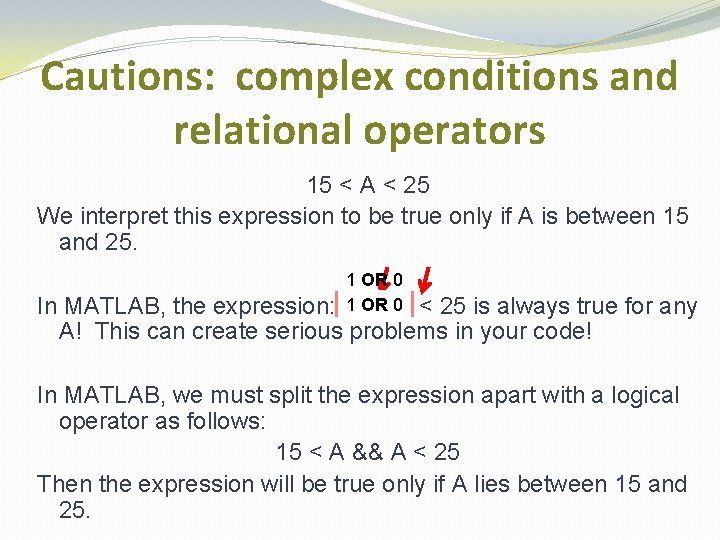 Cautions: complex conditions and relational operators

15 < A < 25

We interpret this expression to be true only if A is between 15 and 25.

1 OR 0

In MATLAB, the expression: 1 OR 0 < 25 is always true for any A! This can create serious problems in your code!

In MATLAB, we must split the expression apart with a logical operator as follows:

15 < A && A < 25

Then the expression will be true only if A lies between 15 and 25.